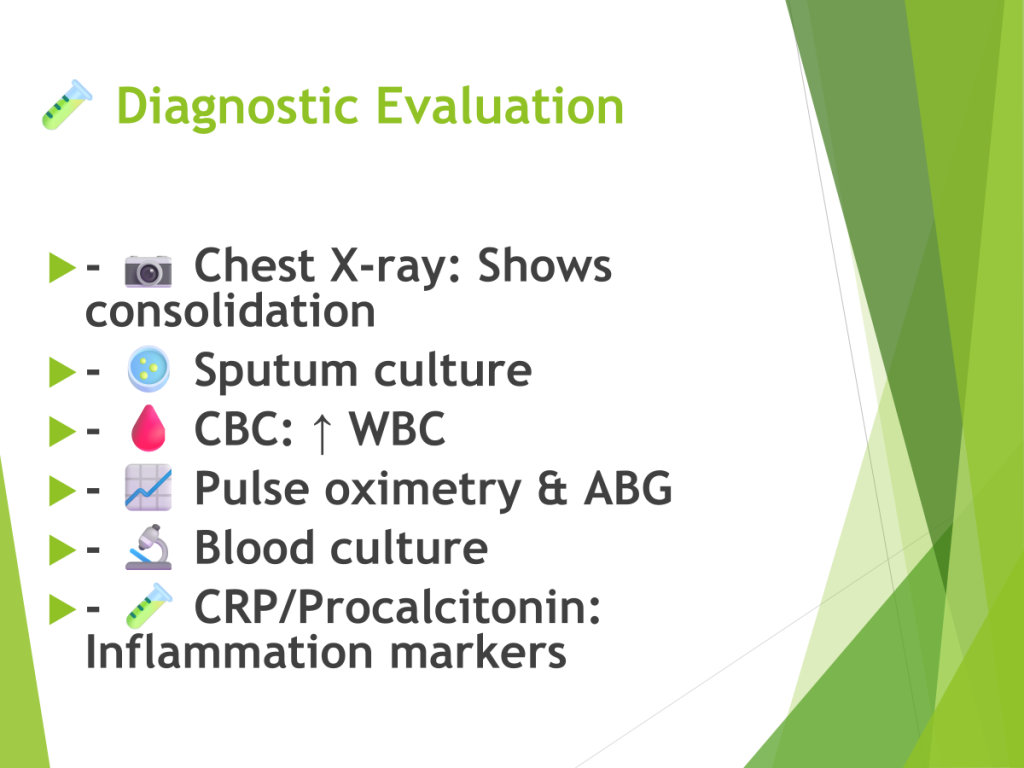 🧪 Diagnostic Evaluation

- 📷 Chest X-ray: Shows consolidation
- 🧫 Sputum culture
- 🩸 CBC: ↑ WBC
- 📈 Pulse oximetry & ABG
- 🔬 Blood culture
- 🧪 CRP/Procalcitonin: Inflammation markers